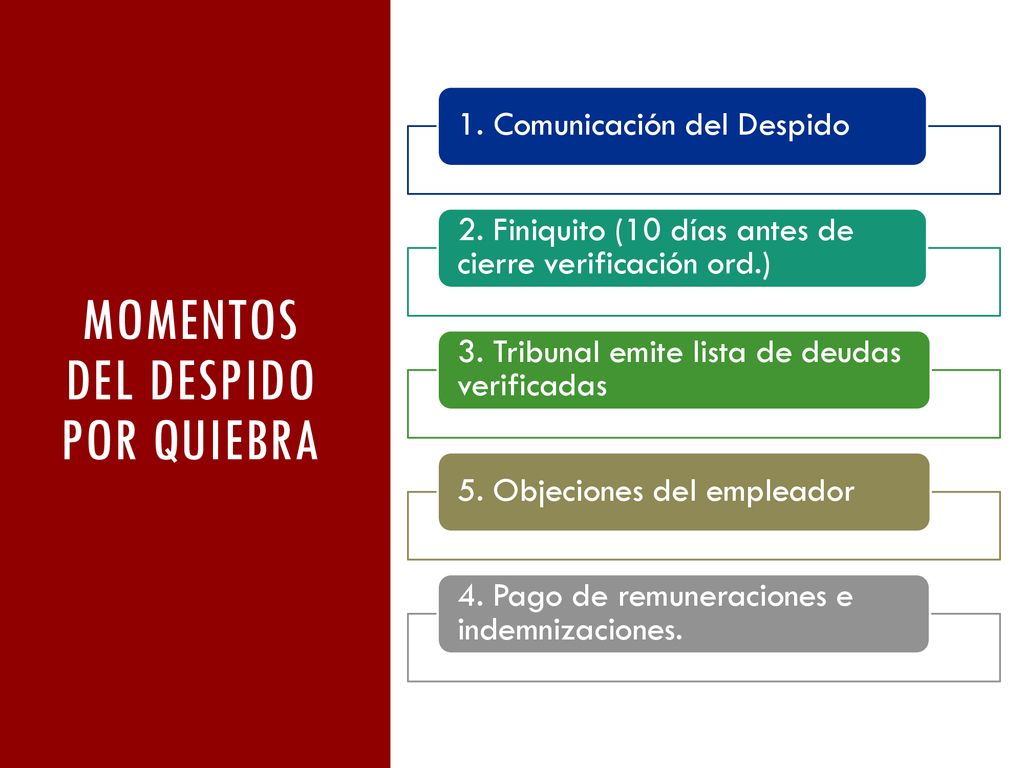 MOMENTOS DEL DESPIDO POR QUIEBRA

1. Comunicación del Despido

2. Finiquito (10 días antes de cierre verificación ord.)

3. Tribunal emite lista de deudas verificadas

5. Objeciones del empleador

4. Pago de remuneraciones e indemnizaciones.